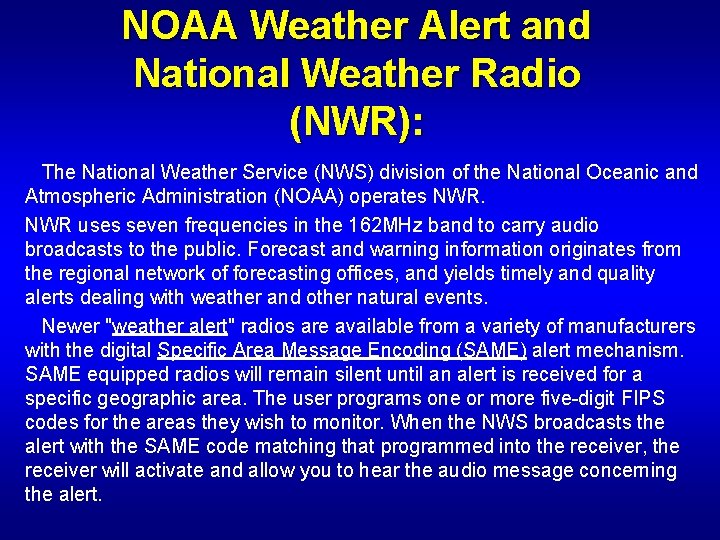 NOAA Weather Alert and National Weather Radio (NWR):

The National Weather Service (NWS) division of the National Oceanic and Atmospheric Administration (NOAA) operates NWR.

NWR uses seven frequencies in the 162MHz band to carry audio broadcasts to the public. Forecast and warning information originates from the regional network of forecasting offices, and yields timely and quality alerts dealing with weather and other natural events.

Newer "weather alert" radios are available from a variety of manufacturers with the digital Specific Area Message Encoding (SAME) alert mechanism. SAME equipped radios will remain silent until an alert is received for a specific geographic area. The user programs one or more five-digit FIPS codes for the areas they wish to monitor. When the NWS broadcasts the alert with the SAME code matching that programmed into the receiver, the receiver will activate and allow you to hear the audio message concerning the alert.